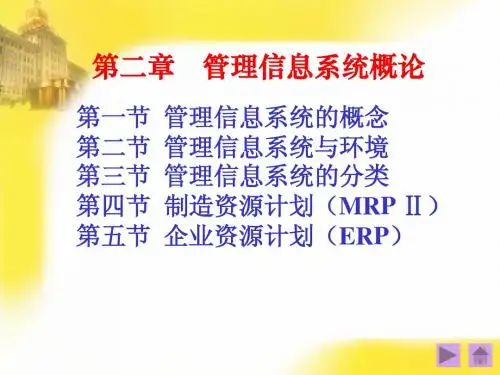 第二章　管理信息系统概论

第一节 管理信息系统的概念
第二节 管理信息系统与环境
第三节 管理信息系统的分类
第四节 制造资源计划（MRP Ⅱ）
第五节 企业资源计划（ERP）